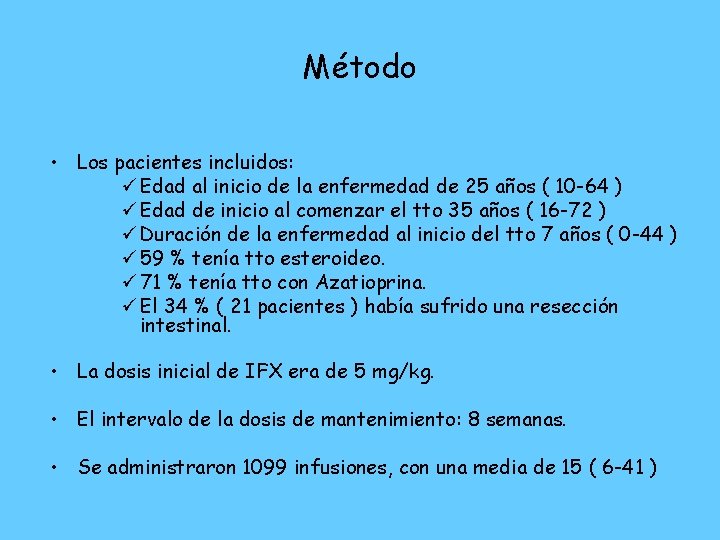 Método

• Los pacientes incluidos:
✓ Edad al inicio de la enfermedad de 25 años ( 10-64 )
✓ Edad de inicio al comenzar el tto 35 años ( 16-72 )
✓ Duración de la enfermedad al inicio del tto 7 años ( 0-44 )
✓ 59 % tenía tto esteroideo.
✓ 71 % tenía tto con Azatioprina.
✓ El 34 % ( 21 pacientes ) había sufrido una resección intestinal.

• La dosis inicial de IFX era de 5 mg/kg.

• El intervalo de la dosis de mantenimiento: 8 semanas.

• Se administraron 1099 infusiones, con una media de 15 ( 6-41 )